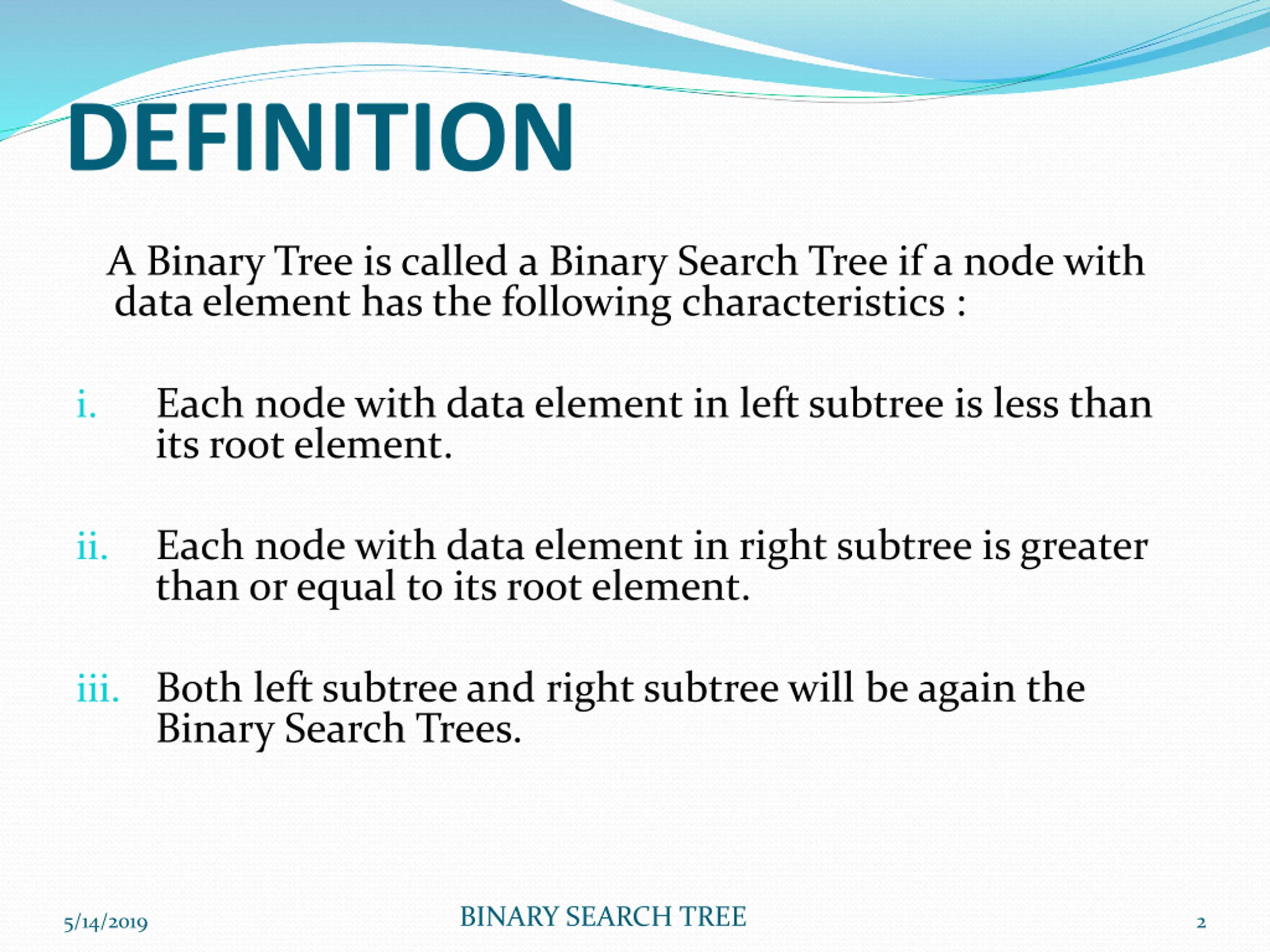 DEFINITION

A Binary Tree is called a Binary Search Tree if a node with data element has the following characteristics :

i. Each node with data element in left subtree is less than its root element.

ii. Each node with data element in right subtree is greater than or equal to its root element.

iii. Both left subtree and right subtree will be again the Binary Search Trees.

5/14/2019

BINARY SEARCH TREE

2